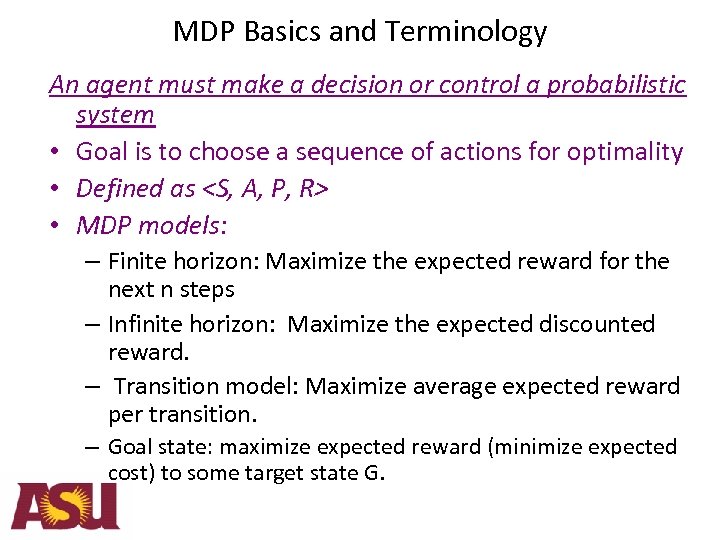 MDP Basics and Terminology

An agent must make a decision or control a probabilistic system

• Goal is to choose a sequence of actions for optimality
• Defined as <S, A, P, R>
• MDP models:
– Finite horizon: Maximize the expected reward for the next n steps
– Infinite horizon: Maximize the expected discounted reward.
– Transition model: Maximize average expected reward per transition.
– Goal state: maximize expected reward (minimize expected cost) to some target state G.

ASU